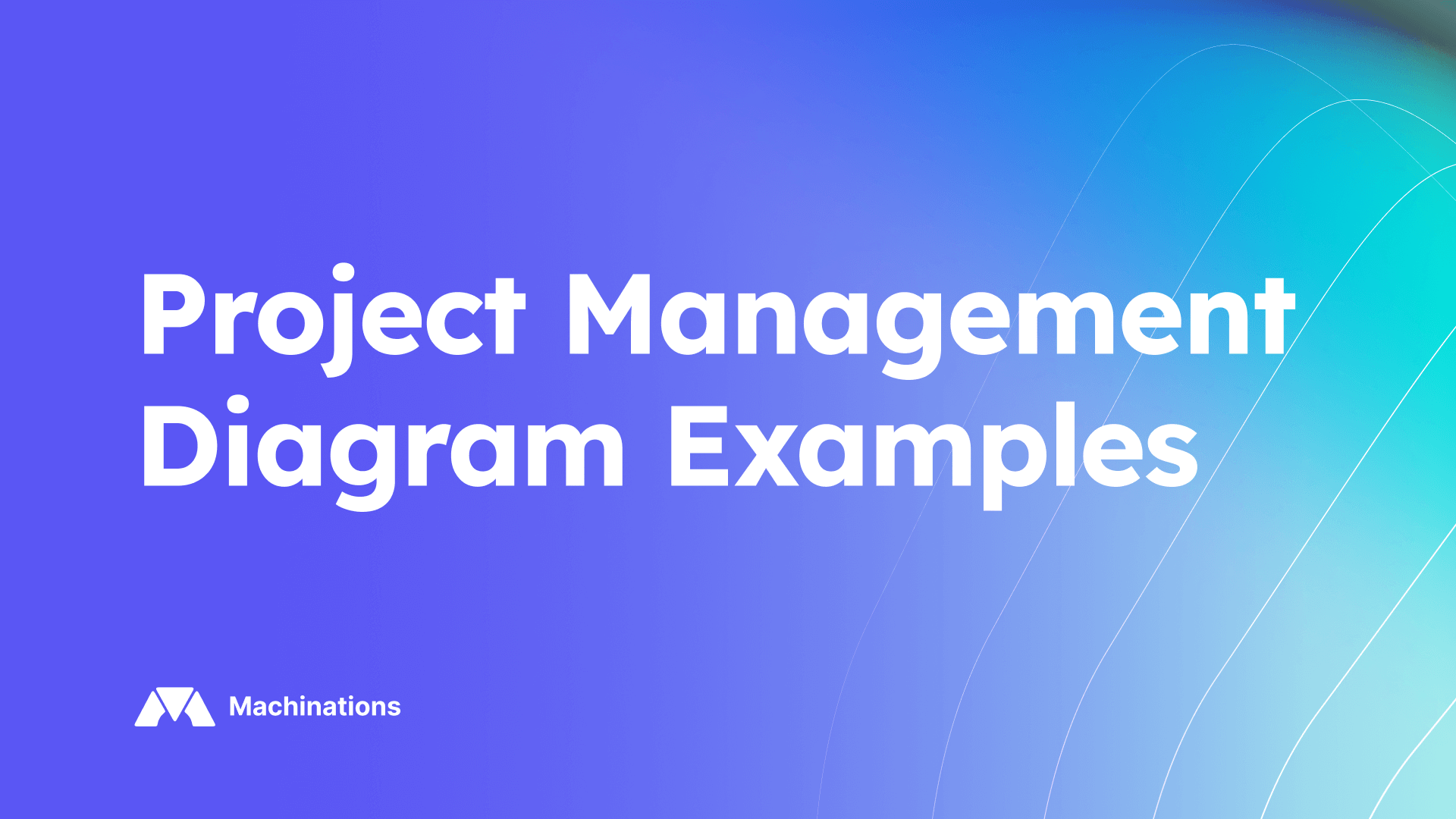 Project Management Diagram Examples

Machinations